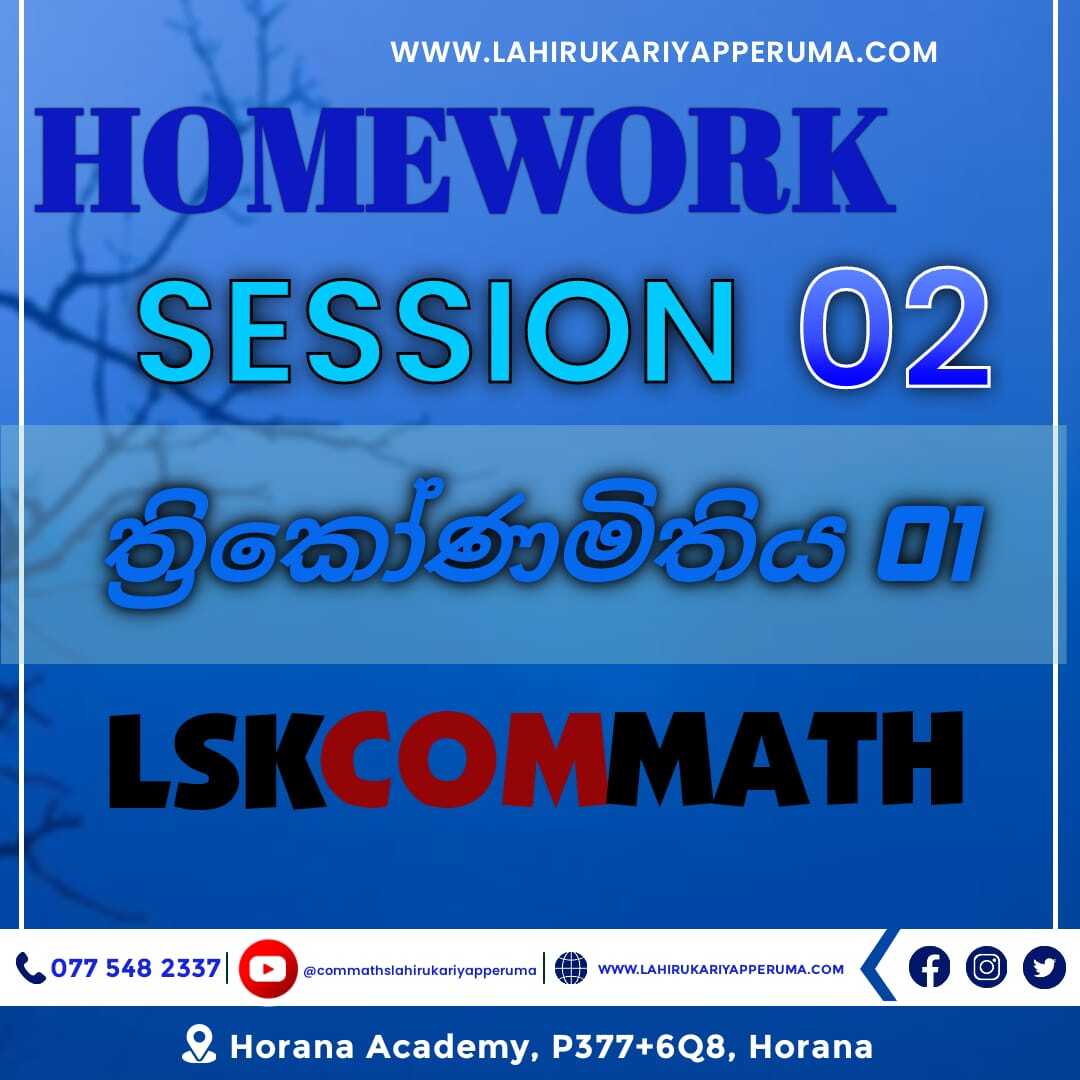 WWW.LAHIRUKARIYAPPERUMA.COM

HOMEWORK

SESSION 02

ත්‍රිකෝණමිතිය 01

LSKCOMMATH

077 548 2337 @commathslahirukariyapperuma WWW.LAHIRUKARIYAPPERUMA.COM

Horana Academy, P377+6Q8, Horana